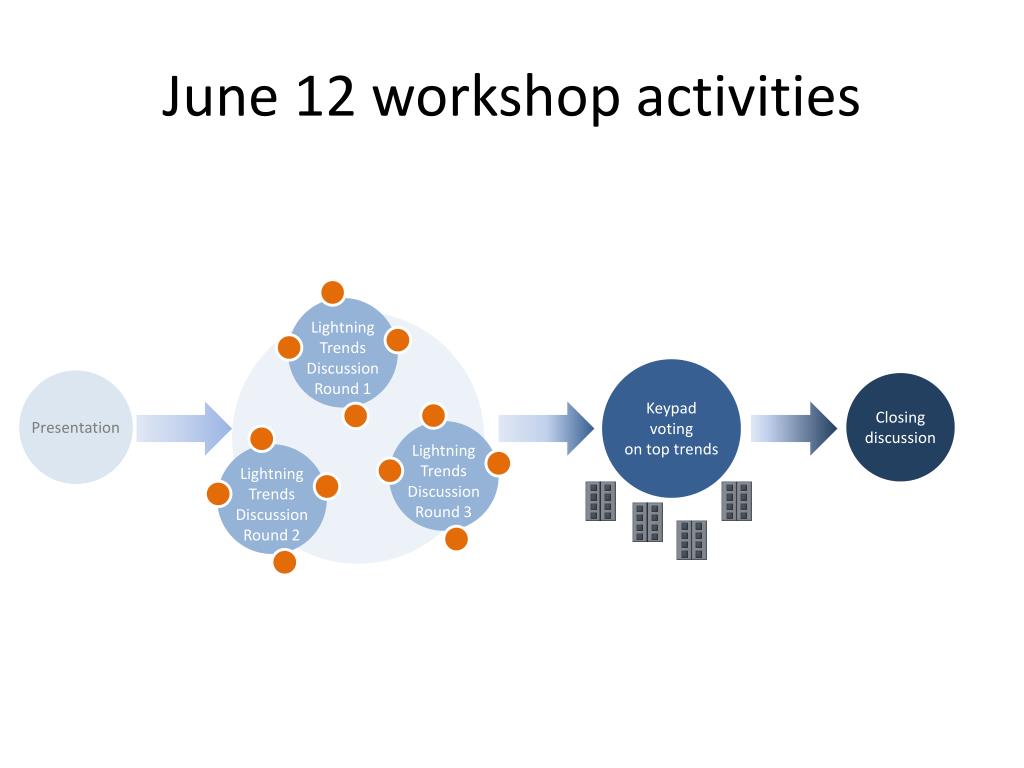 June 12 workshop activities

Presentation

Lightning Trends Discussion Round 1

Lightning Trends Discussion Round 2

Lightning Trends Discussion Round 3

Keypad voting on top trends

Closing discussion